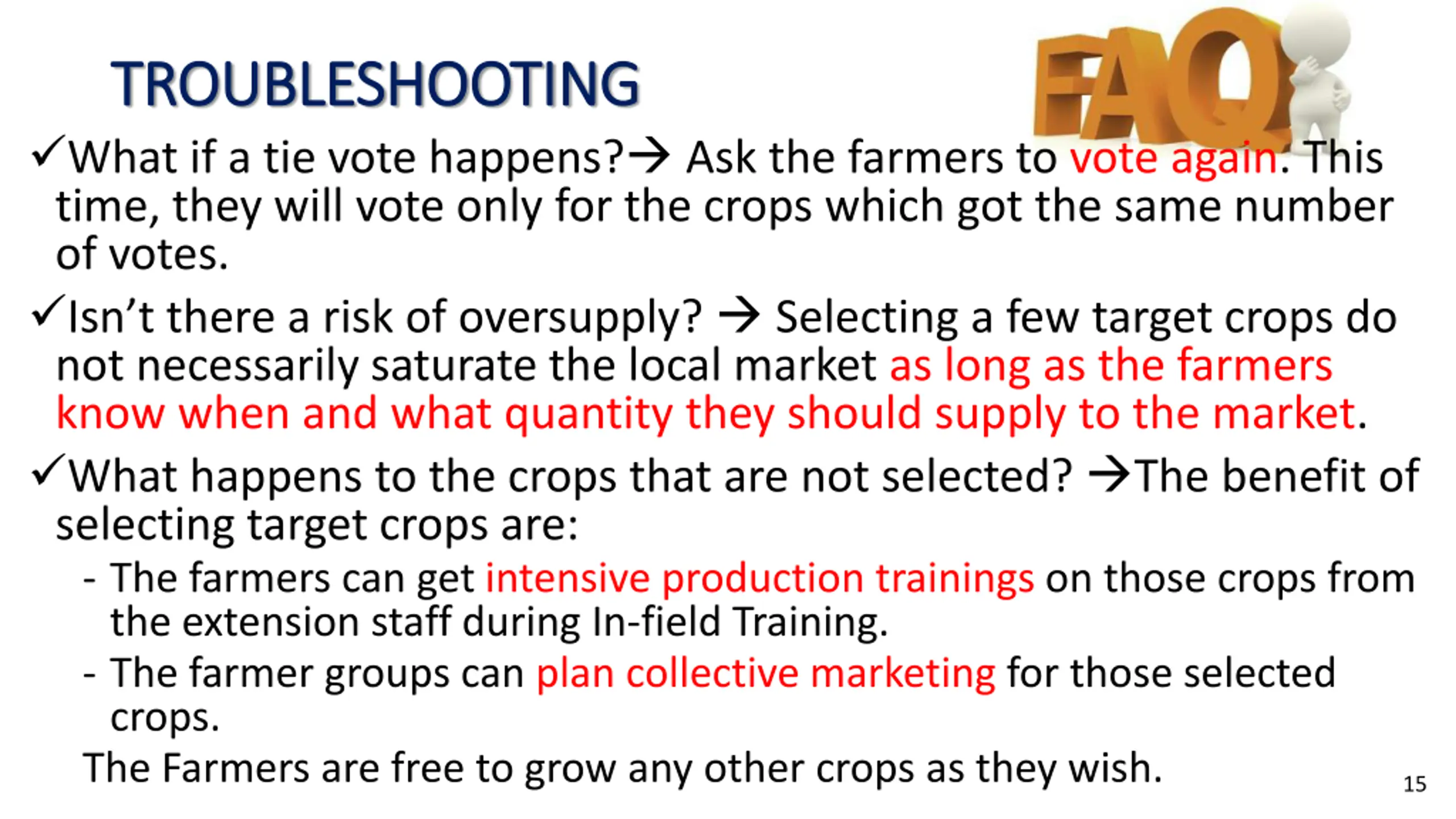 TROUBLESHOOTING

FAQ

✓What if a tie vote happens?→ Ask the farmers to vote again. This time, they will vote only for the crops which got the same number of votes.

✓Isn't there a risk of oversupply? → Selecting a few target crops do not necessarily saturate the local market as long as the farmers know when and what quantity they should supply to the market.

✓What happens to the crops that are not selected? →The benefit of selecting target crops are:

- The farmers can get intensive production trainings on those crops from the extension staff during In-field Training.

- The farmer groups can plan collective marketing for those selected crops.

The Farmers are free to grow any other crops as they wish.

15